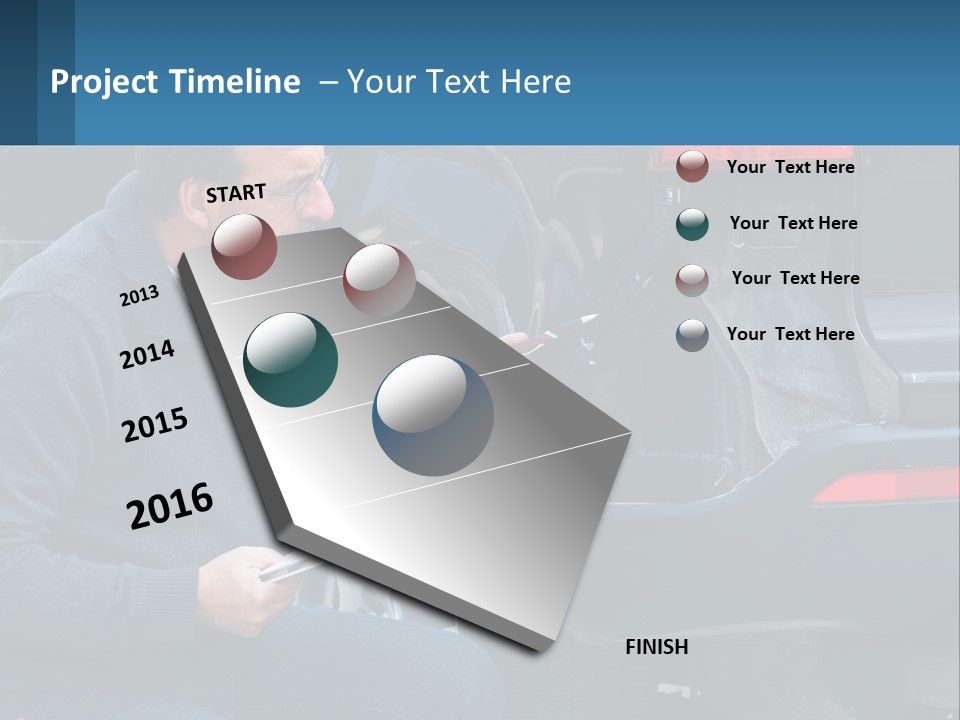 Project Timeline – Your Text Here

START

2013

2014

2015

2016

FINISH

Your Text Here

Your Text Here

Your Text Here

Your Text Here